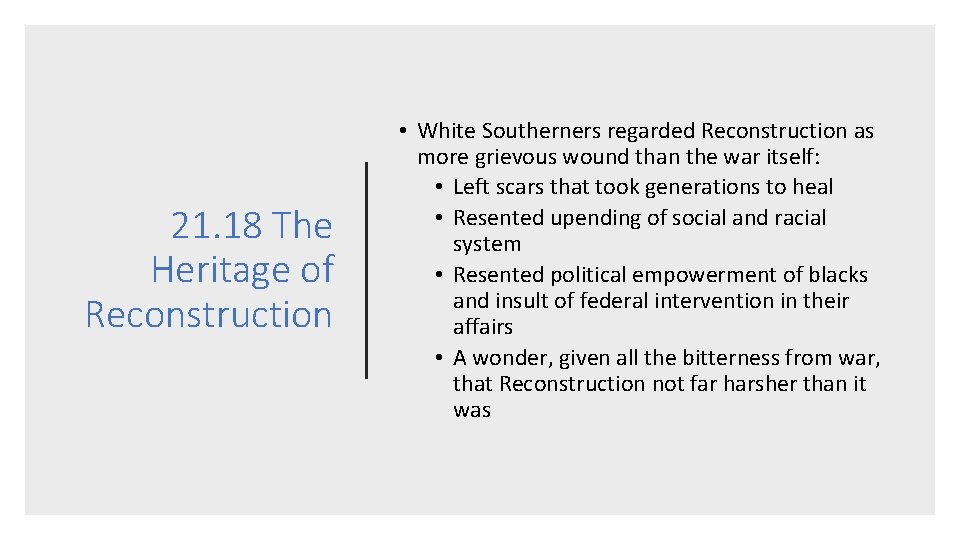 21.18 The Heritage of Reconstruction

• White Southerners regarded Reconstruction as more grievous wound than the war itself:
  • Left scars that took generations to heal
  • Resented upending of social and racial system
  • Resented political empowerment of blacks and insult of federal intervention in their affairs
  • A wonder, given all the bitterness from war, that Reconstruction not far harsher than it was